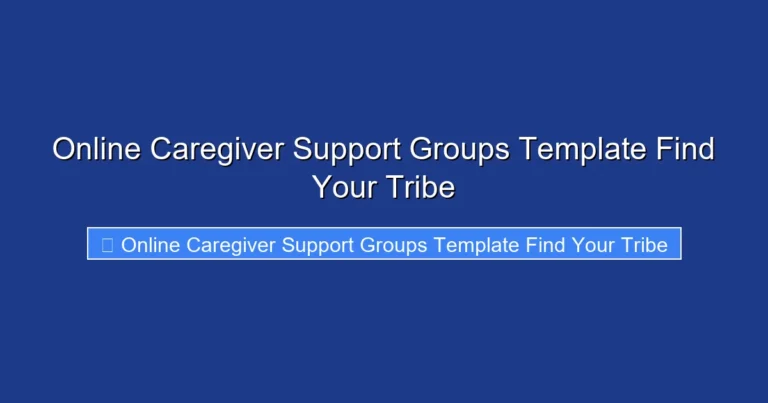 Online Caregiver Support Groups Template Find Your Tribe

Online Caregiver Support Groups Template Find Your Tribe